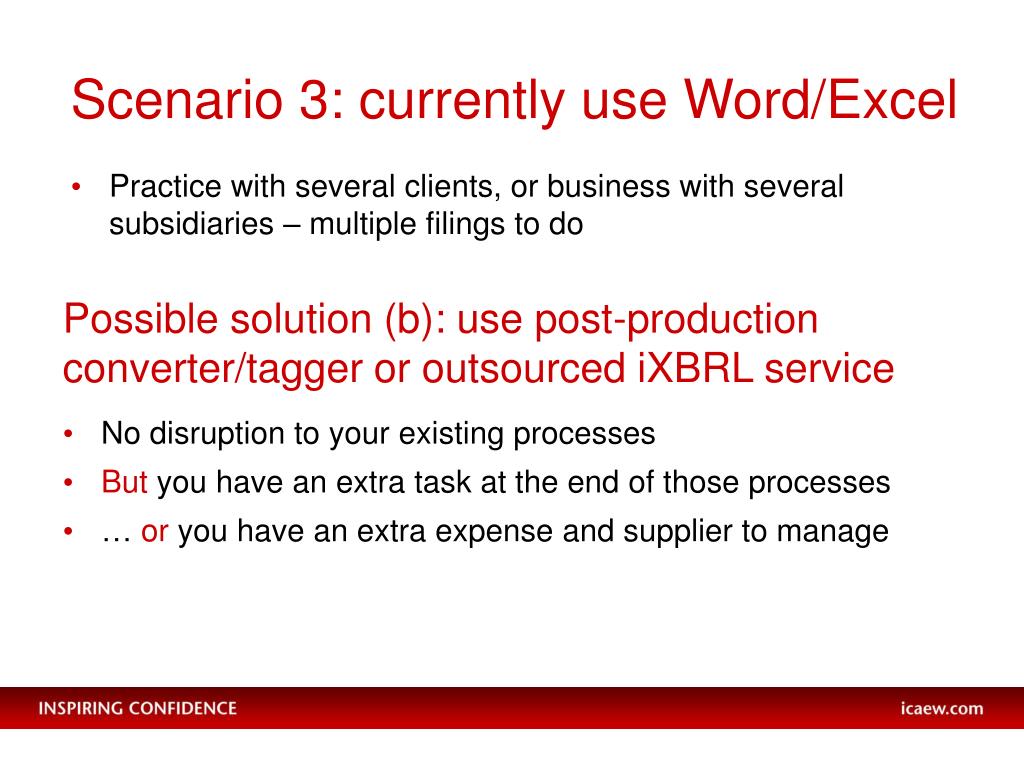 Scenario 3: currently use Word/Excel

• Practice with several clients, or business with several subsidiaries – multiple filings to do

Possible solution (b): use post-production converter/tagger or outsourced iXBRL service

• No disruption to your existing processes
• But you have an extra task at the end of those processes
• … or you have an extra expense and supplier to manage

INSPIRING CONFIDENCE

icaew.com